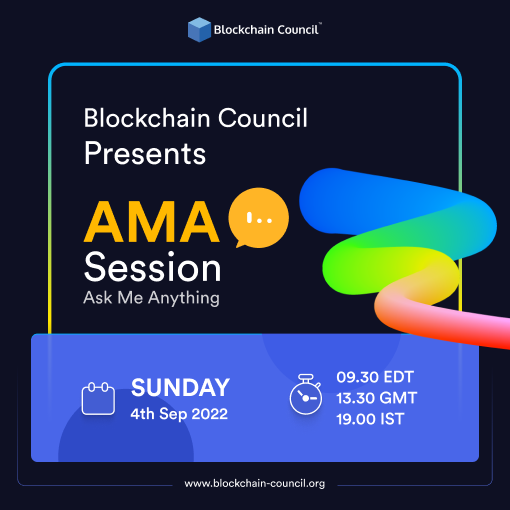 Blockchain Council™

Blockchain Council
Presents

AMA
Session
Ask Me Anything

SUNDAY
4th Sep 2022

09.30 EDT
13.30 GMT
19.00 IST

www.blockchain-council.org